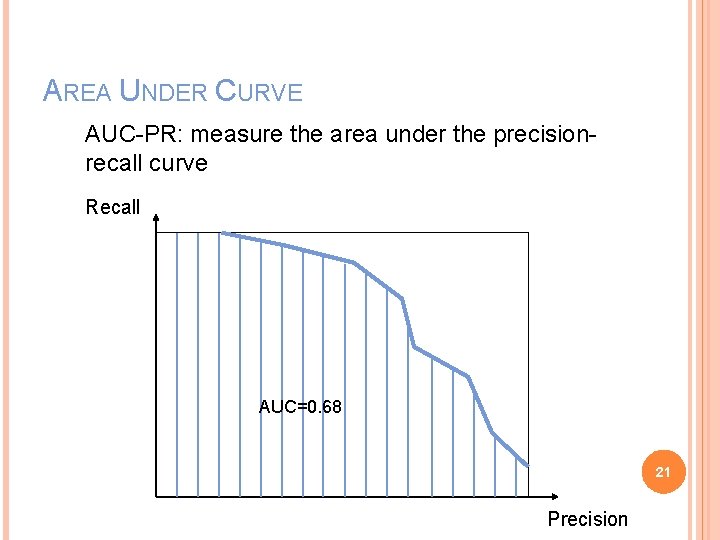 AREA UNDER CURVE

AUC-PR: measure the area under the precision-recall curve

Recall

AUC=0.68

Precision

21